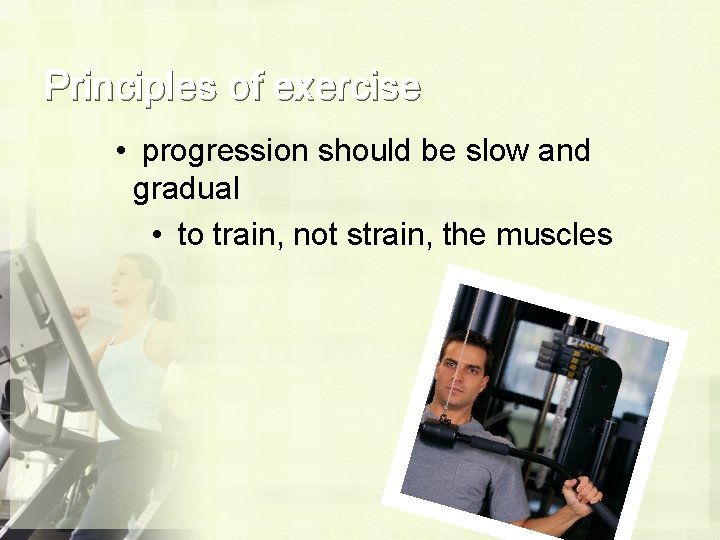 Principles of exercise

• progression should be slow and gradual

• to train, not strain, the muscles